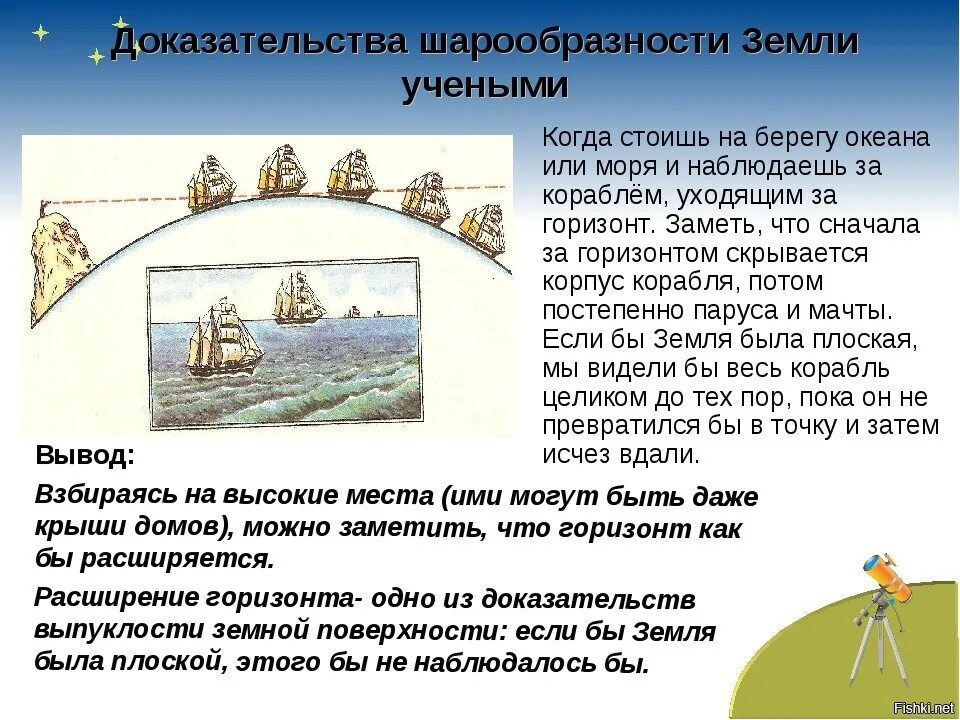 Доказательства шарообразности Земли учеными

Когда стоишь на берегу океана или моря и наблюдаешь за кораблём, уходящим за горизонт. Заметь, что сначала за горизонтом скрывается корпус корабля, потом постепенно паруса и мачты. Если бы Земля была плоская, мы видели бы весь корабль целиком до тех пор, пока он не превратился бы в точку и затем исчез вдали.

Вывод:

Взбираясь на высокие места (ими могут быть даже крыши домов), можно заметить, что горизонт как бы расширяется.

Расширение горизонта- одно из доказательств выпуклости земной поверхности: если бы Земля была плоской, этого бы не наблюдалось бы.

Fishki.net